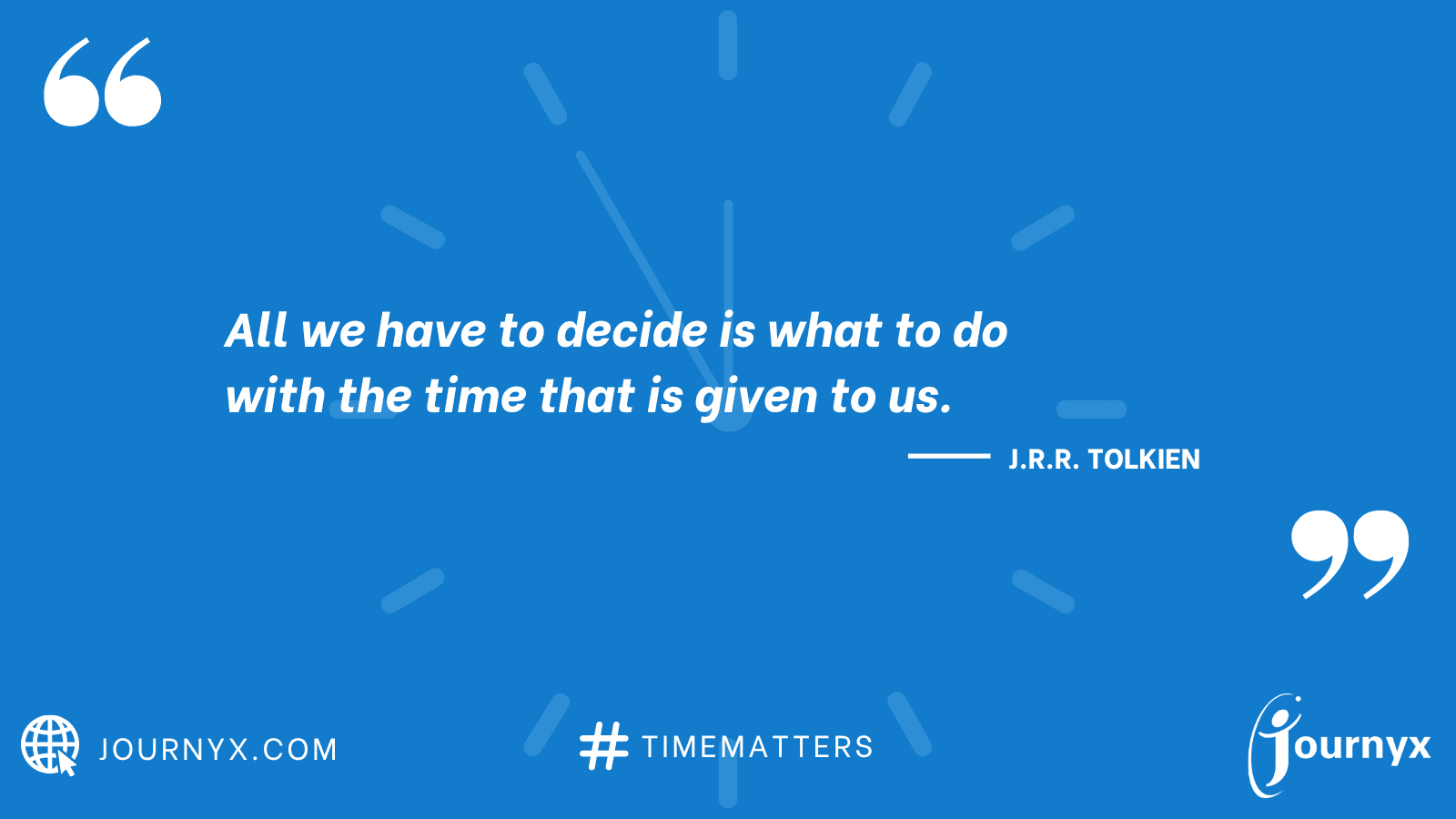 All we have to decide is what to do with the time that is given to us.

J.R.R. TOLKIEN

JOURNYX.COM

# TIMEMATTERS

journyx